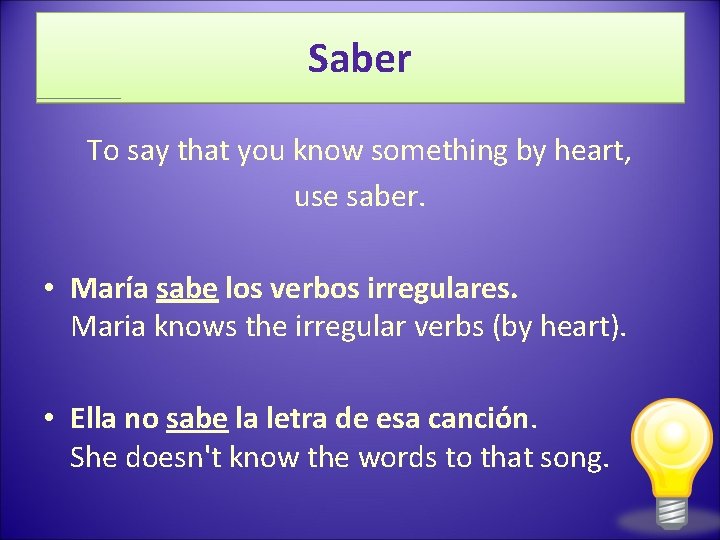 Saber

To say that you know something by heart, use saber.

• María sabe los verbos irregulares.
Maria knows the irregular verbs (by heart).

• Ella no sabe la letra de esa canción.
She doesn't know the words to that song.